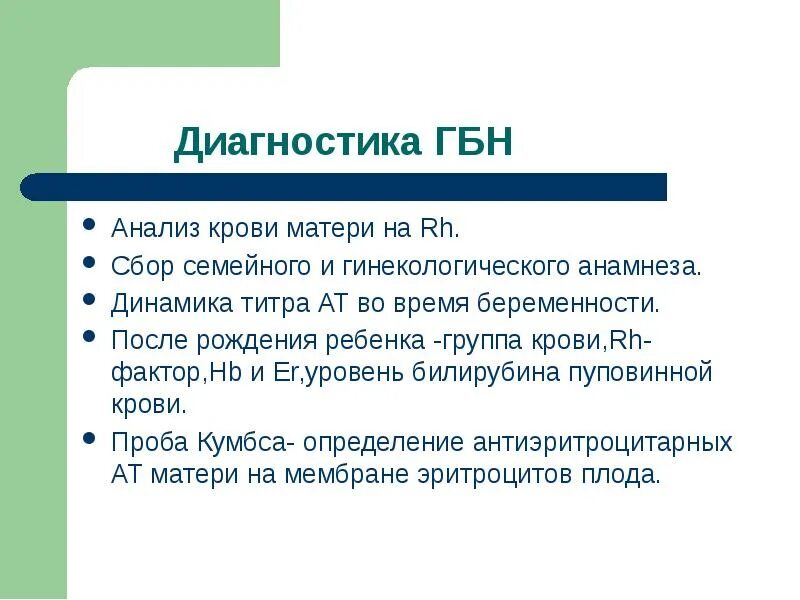 Диагностика ГБН

- Анализ крови матери на Rh.
- Сбор семейного и гинекологического анамнеза.
- Динамика титра АТ во время беременности.
- После рождения ребенка -группа крови,Rh-фактор,Hb и Er,уровень билирубина пуповинной крови.
- Проба Кумбса- определение антиэритроцитарных АТ матери на мембране эритроцитов плода.